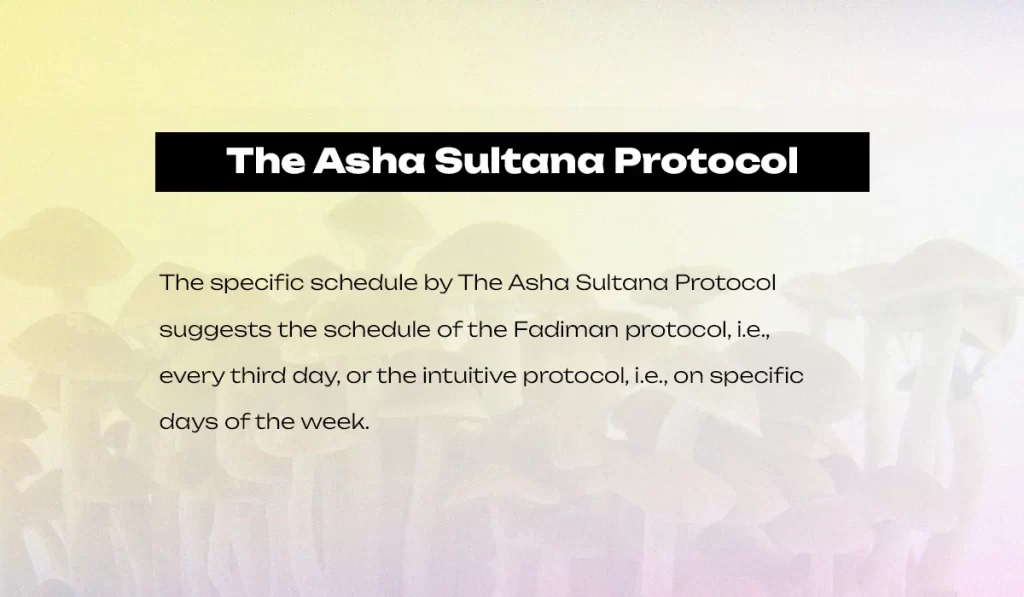 The Asha Sultana Protocol

The specific schedule by The Asha Sultana Protocol suggests the schedule of the Fadiman protocol, i.e., every third day, or the intuitive protocol, i.e., on specific days of the week.